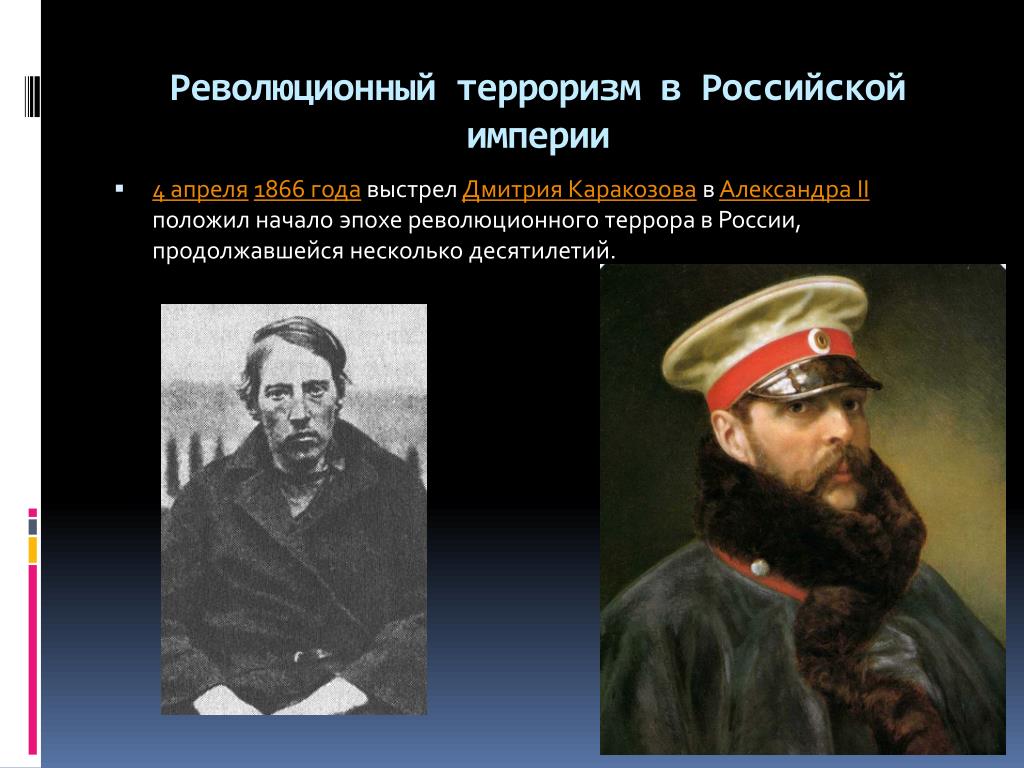 Революционный терроризм в Российской империи

▪ 4 апреля 1866 года выстрел Дмитрия Каракозова в Александра II положил начало эпохе революционного террора в России, продолжавшейся несколько десятилетий.